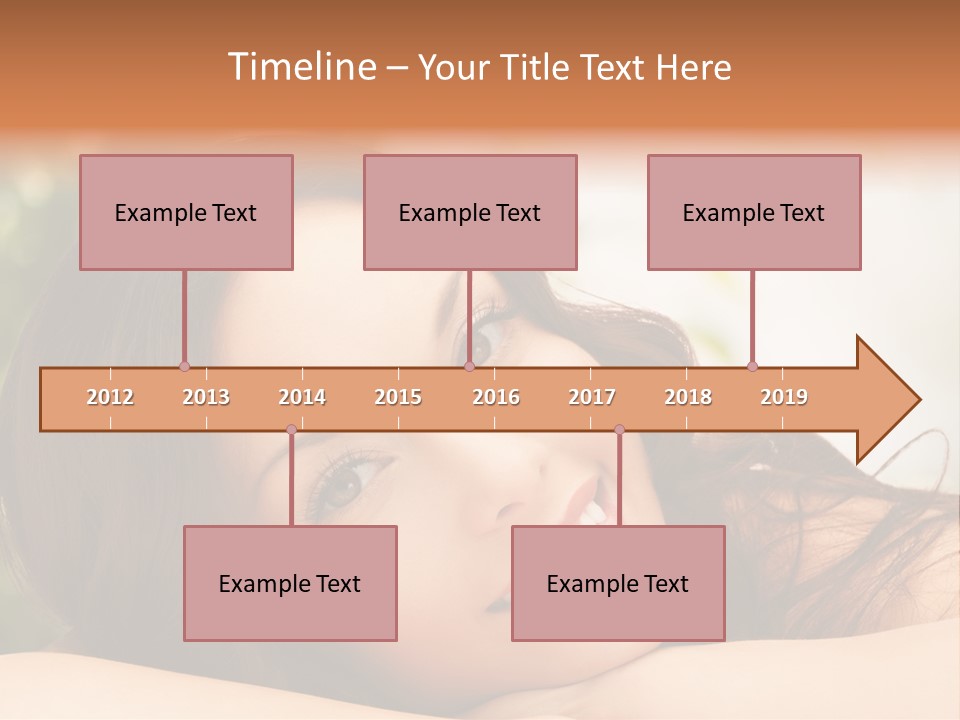 Timeline – Your Title Text Here

Example Text

Example Text

Example Text

2012 2013 2014 2015 2016 2017 2018 2019

Example Text

Example Text